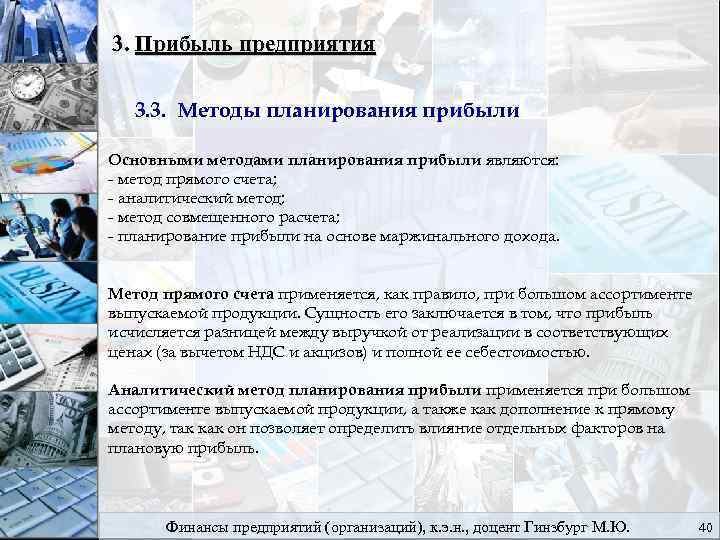 3. Прибыль предприятия

3.3. Методы планирования прибыли

Основными методами планирования прибыли являются:
- метод прямого счета;
- аналитический метод;
- метод совмещенного расчета;
- планирование прибыли на основе маржинального дохода.

Метод прямого счета применяется, как правило, при большом ассортименте выпускаемой продукции. Сущность его заключается в том, что прибыль исчисляется разницей между выручкой от реализации в соответствующих ценах (за вычетом НДС и акцизов) и полной ее себестоимостью.

Аналитический метод планирования прибыли применяется при большом ассортименте выпускаемой продукции, а также как дополнение к прямому методу, так как он позволяет определить влияние отдельных факторов на плановую прибыль.

Финансы предприятий (организаций), к.э.н., доцент Гинзбург М.Ю. 40